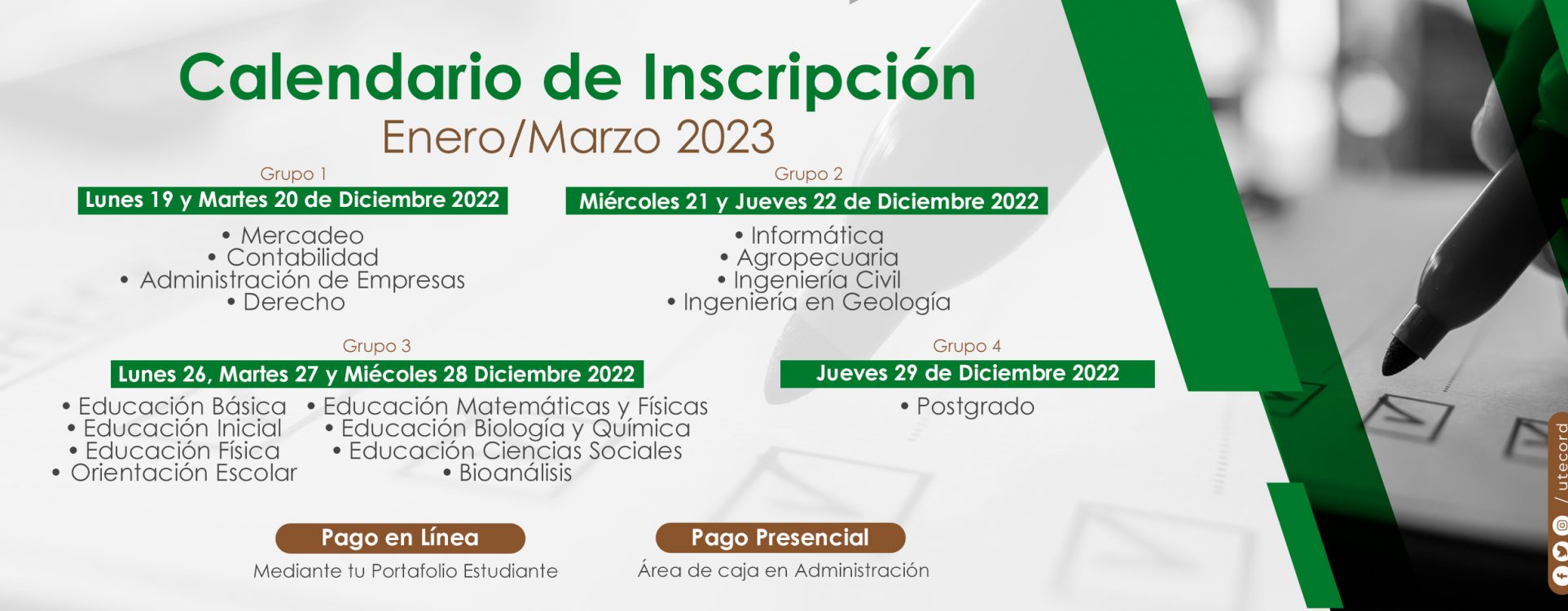 Calendario de Inscripción
Enero/Marzo 2023

Grupo 1
Lunes 19 y Martes 20 de Diciembre 2022
• Mercadeo
• Contabilidad
• Administración de Empresas
• Derecho

Grupo 2
Miércoles 21 y Jueves 22 de Diciembre 2022
• Informática
• Agropecuaria
• Ingeniería Civil
• Ingeniería en Geología

Grupo 3
Lunes 26, Martes 27 y Miécoles 28 Diciembre 2022
• Educación Básica
• Educación Inicial
• Educación Física
• Orientación Escolar
• Educación Matemáticas y Físicas
• Educación Biología y Química
• Educación Ciencias Sociales
• Bioanálisis

Grupo 4
Jueves 29 de Diciembre 2022
• Postgrado

Pago en Línea
Mediante tu Portafolio Estudiante

Pago Presencial
Área de caja en Administración

/ utecord